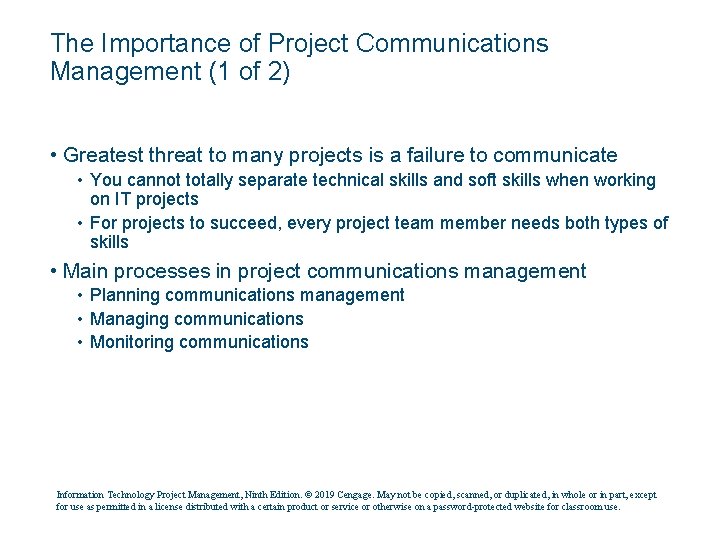 The Importance of Project Communications Management (1 of 2)

• Greatest threat to many projects is a failure to communicate
  • You cannot totally separate technical skills and soft skills when working on IT projects
  • For projects to succeed, every project team member needs both types of skills
• Main processes in project communications management
  • Planning communications management
  • Managing communications
  • Monitoring communications

Information Technology Project Management, Ninth Edition. © 2019 Cengage. May not be copied, scanned, or duplicated, in whole or in part, except for use as permitted in a license distributed with a certain product or service or otherwise on a password-protected website for classroom use.